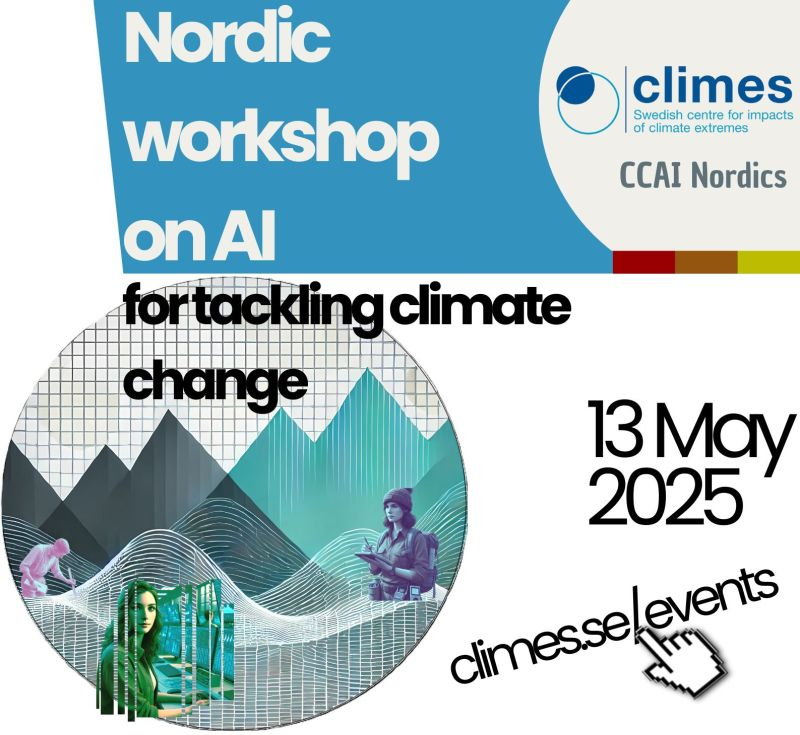 Nordic workshop on AI
for tackling climate change

climes
Swedish centre for impacts of climate extremes

CCAI Nordics

13 May 2025

climes.se/events